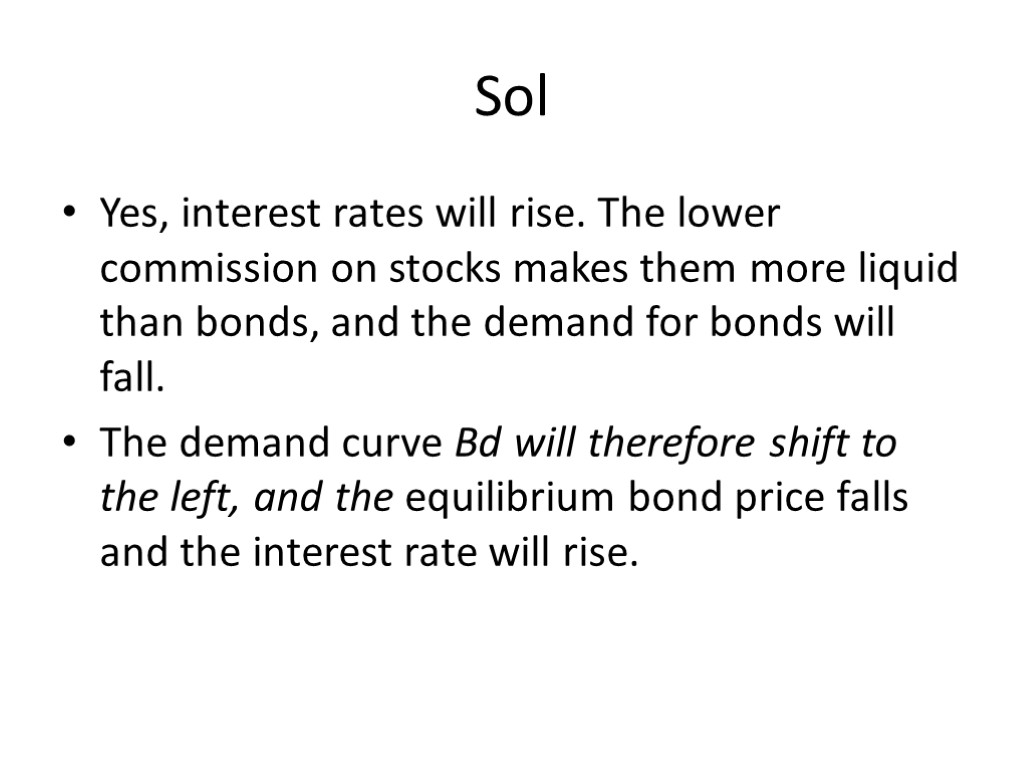 Sol

• Yes, interest rates will rise. The lower commission on stocks makes them more liquid than bonds, and the demand for bonds will fall.

• The demand curve Bd will therefore shift to the left, and the equilibrium bond price falls and the interest rate will rise.